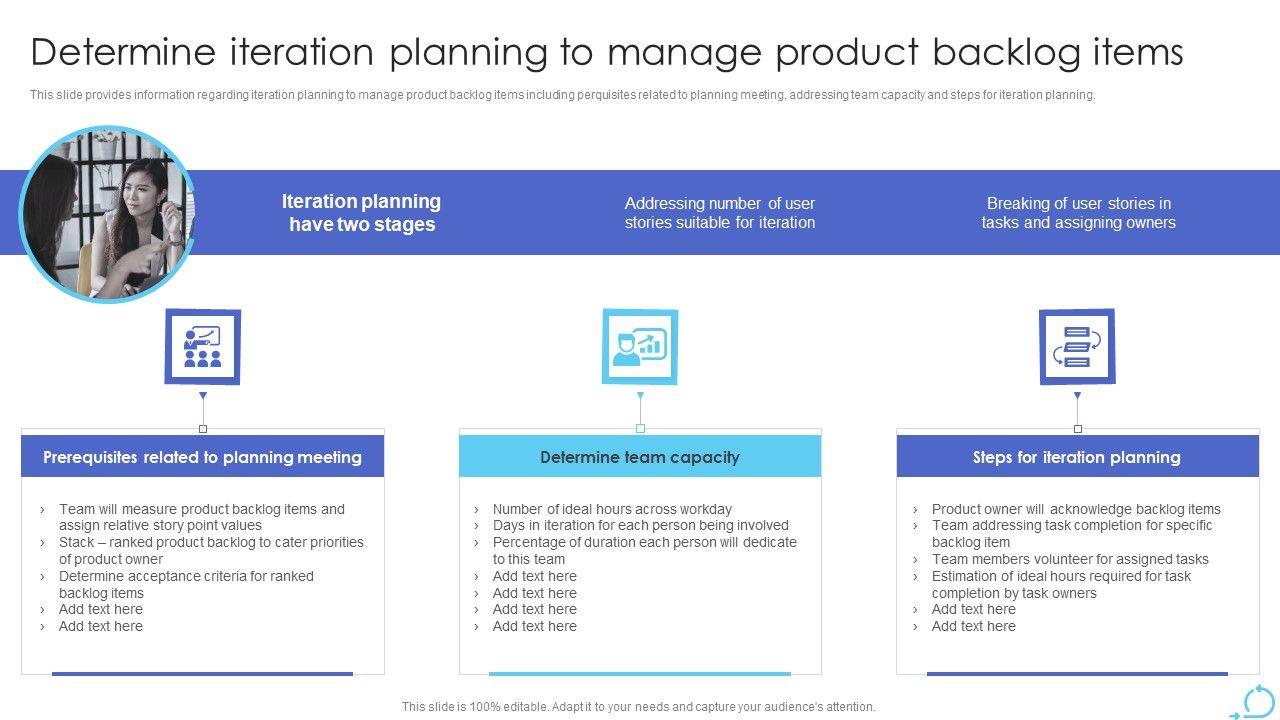 Determine iteration planning to manage product backlog items

This slide provides information regarding iteration planning to manage product backlog items including perquisites related to planning meeting, addressing team capacity and steps for iteration planning.

Iteration planning have two stages

Addressing number of user stories suitable for iteration

Breaking of user stories in tasks and assigning owners

Prerequisites related to planning meeting

› Team will measure product backlog items and assign relative story point values
› Stack – ranked product backlog to cater priorities of product owner
› Determine acceptance criteria for ranked backlog items
› Add text here
› Add text here

Determine team capacity

› Number of ideal hours across workday
› Days in iteration for each person being involved
› Percentage of duration each person will dedicate to this team
› Add text here
› Add text here
› Add text here
› Add text here

Steps for iteration planning

› Product owner will acknowledge backlog items
› Team addressing task completion for specific backlog item
› Team members volunteer for assigned tasks
› Estimation of ideal hours required for task completion by task owners
› Add text here
› Add text here

This slide is 100% editable. Adapt it to your needs and capture your audience's attention.